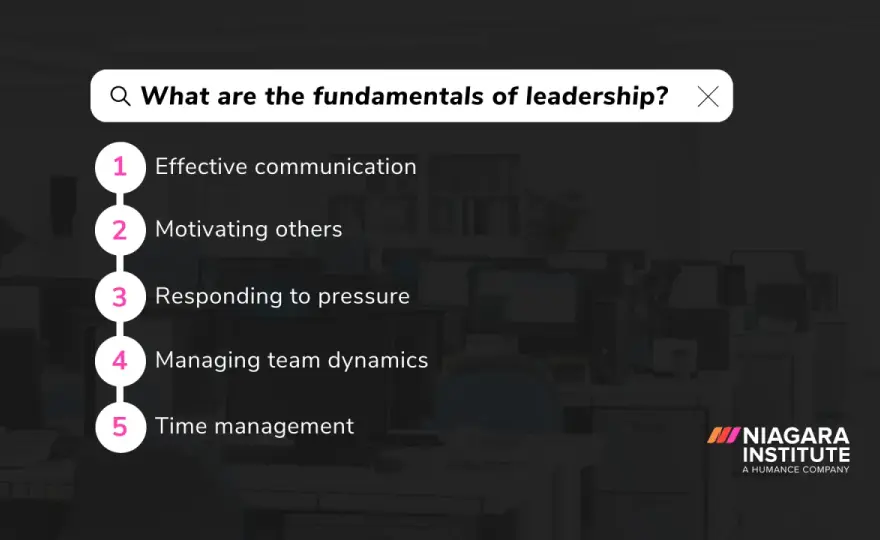 What are the fundamentals of leadership?

1 Effective communication

2 Motivating others

3 Responding to pressure

4 Managing team dynamics

5 Time management

NIAGARA INSTITUTE
A HUMANCE COMPANY